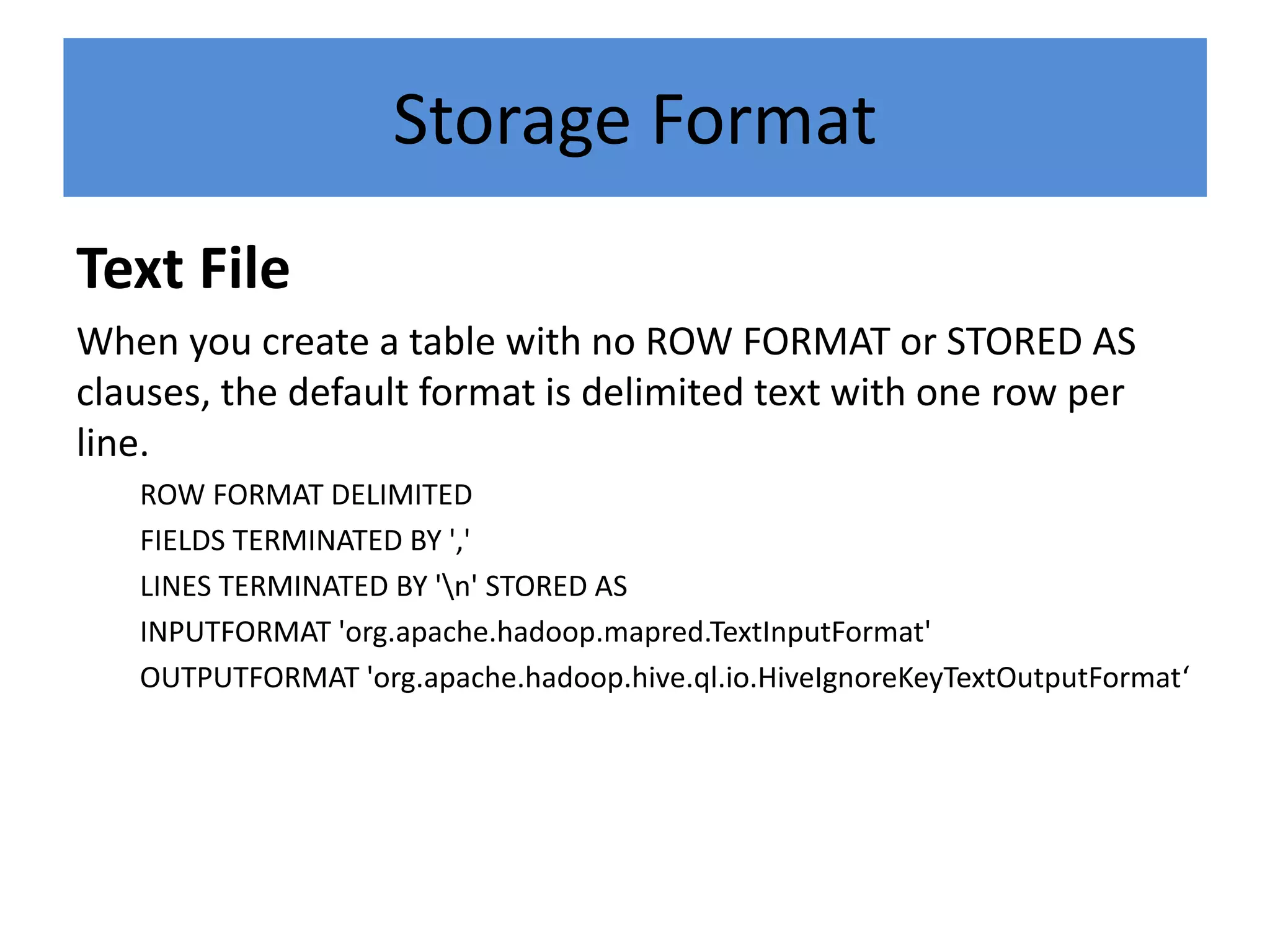 Storage Format

Text File

When you create a table with no ROW FORMAT or STORED AS clauses, the default format is delimited text with one row per line.

ROW FORMAT DELIMITED

FIELDS TERMINATED BY ','

LINES TERMINATED BY '\n' STORED AS

INPUTFORMAT 'org.apache.hadoop.mapred.TextInputFormat'

OUTPUTFORMAT 'org.apache.hadoop.hive.ql.io.HiveIgnoreKeyTextOutputFormat‘